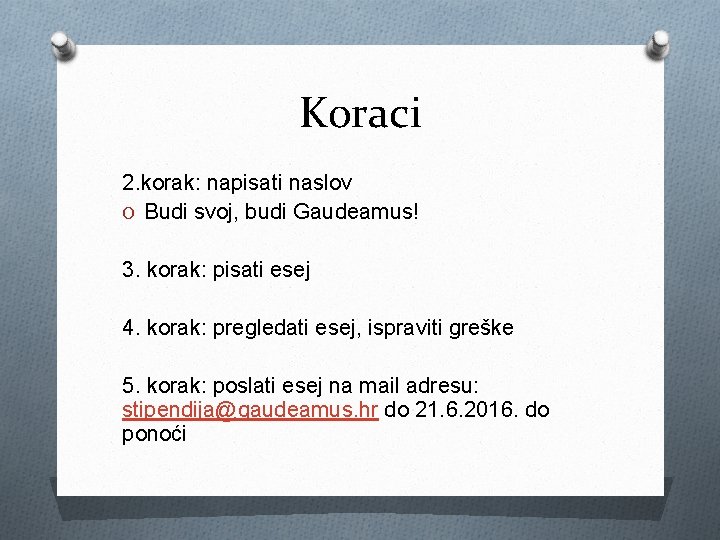 Koraci

2.korak: napisati naslov
O Budi svoj, budi Gaudeamus!

3. korak: pisati esej

4. korak: pregledati esej, ispraviti greške

5. korak: poslati esej na mail adresu: stipendija@gaudeamus.hr do 21.6.2016. do ponoći